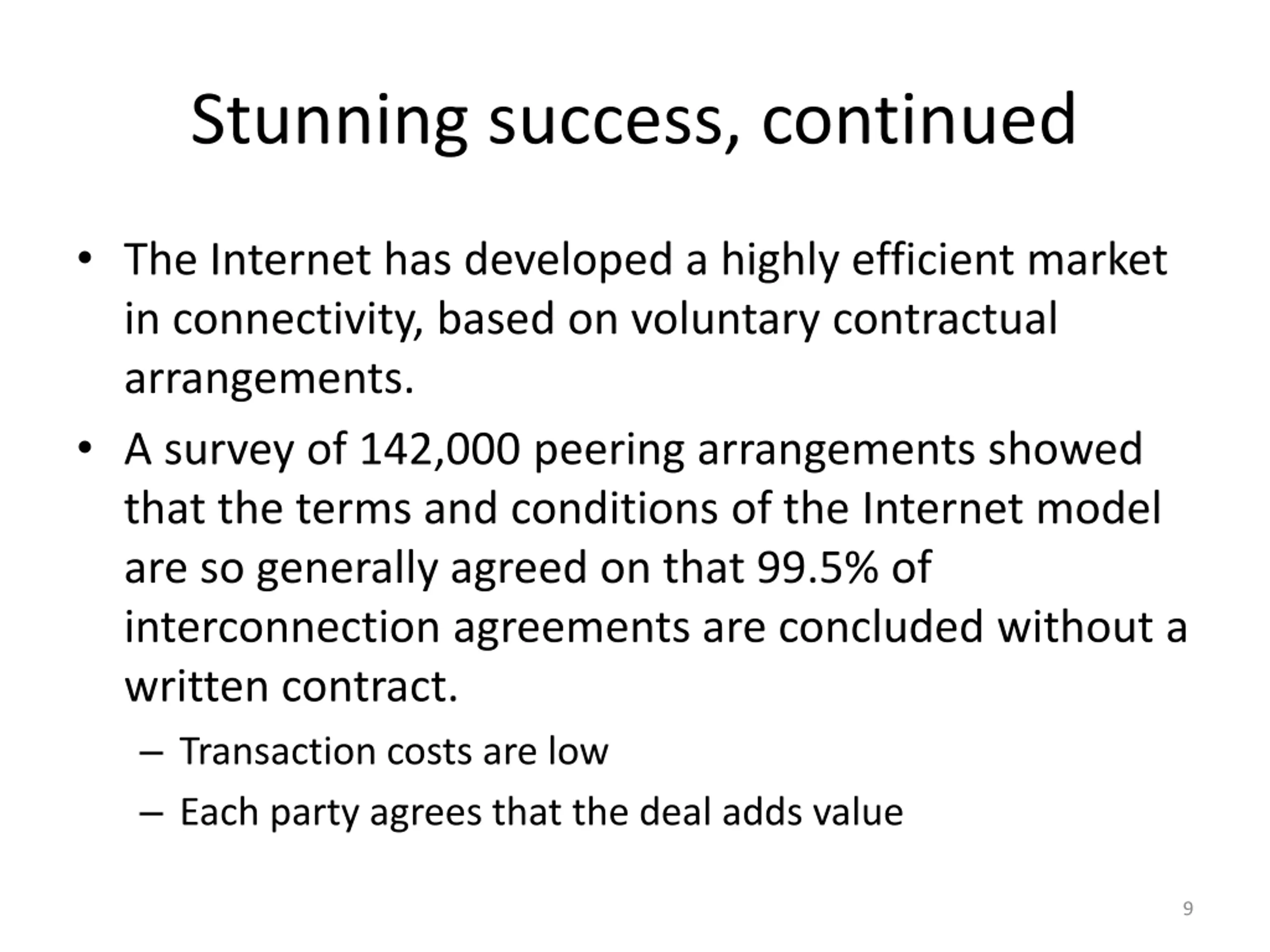 Stunning success, continued

• The Internet has developed a highly efficient market in connectivity, based on voluntary contractual arrangements.

• A survey of 142,000 peering arrangements showed that the terms and conditions of the Internet model are so generally agreed on that 99.5% of interconnection agreements are concluded without a written contract.

– Transaction costs are low

– Each party agrees that the deal adds value

9